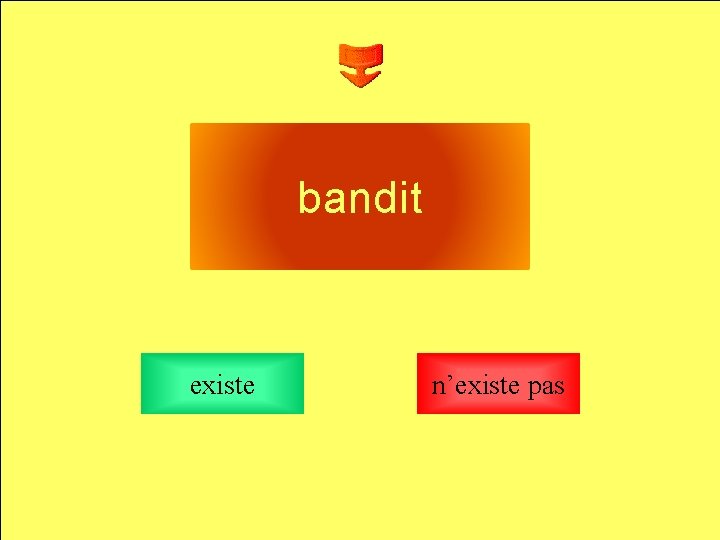 bandit

existe

n’existe pas